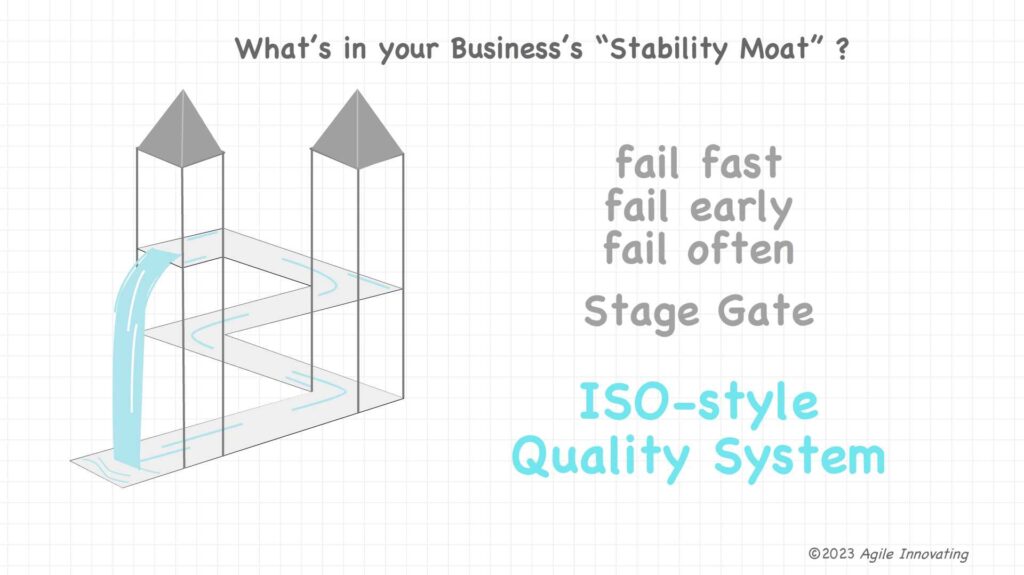 What's in your Business's "Stability Moat" ?

fail fast
fail early
fail often

Stage Gate

ISO-style
Quality System

©2023 Agile Innovating